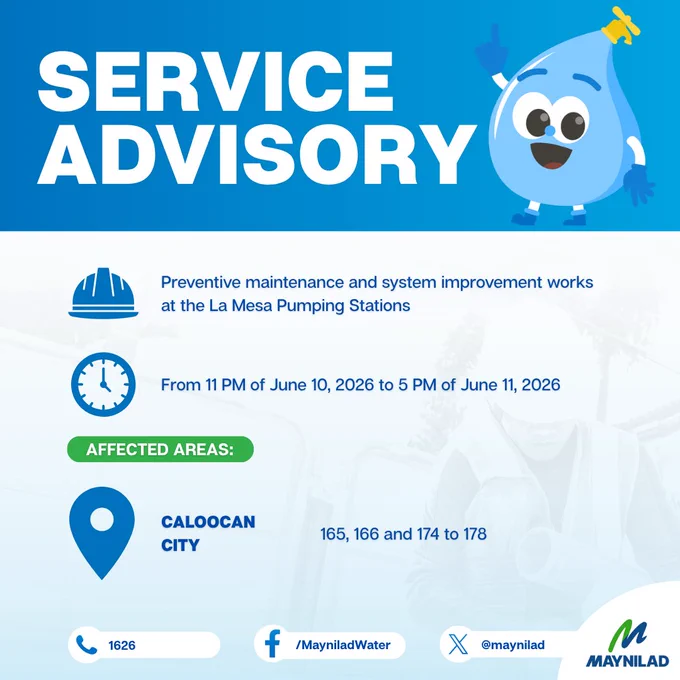 SERVICE ADVISORY

Preventive maintenance and system improvement works at the La Mesa Pumping Stations

From 11 PM of June 10, 2026 to 5 PM of June 11, 2026

AFFECTED AREAS:

CALOOCAN CITY

165, 166 and 174 to 178

1626

/MayniladWater

@maynilad

MAYNILAD